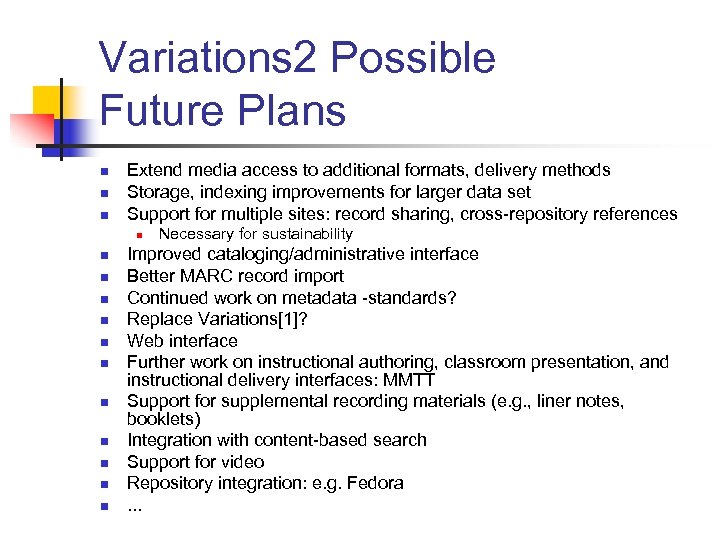 Variations2 Possible Future Plans

- Extend media access to additional formats, delivery methods
- Storage, indexing improvements for larger data set
- Support for multiple sites: record sharing, cross-repository references
  - Necessary for sustainability
- Improved cataloging/administrative interface
- Better MARC record import
- Continued work on metadata -standards?
- Replace Variations[1]?
- Web interface
- Further work on instructional authoring, classroom presentation, and instructional delivery interfaces: MMTT
- Support for supplemental recording materials (e.g., liner notes, booklets)
- Integration with content-based search
- Support for video
- Repository integration: e.g. Fedora
- ...